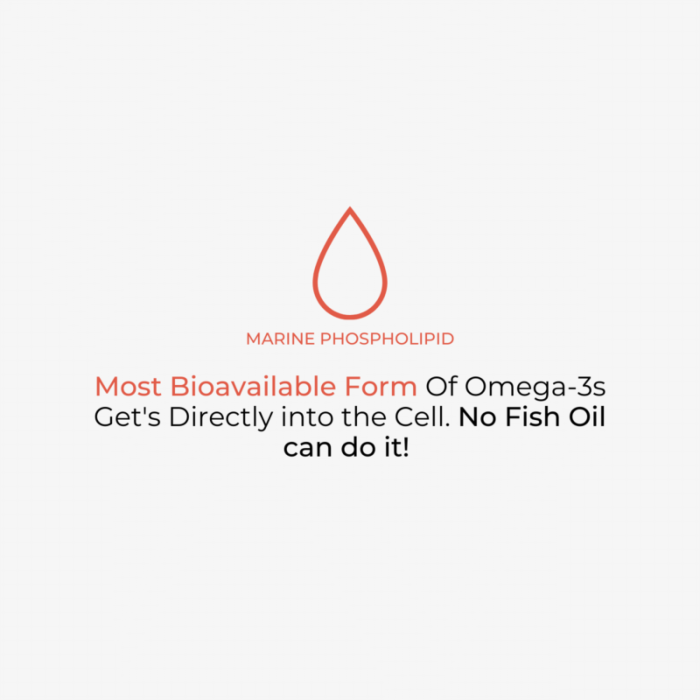 MARINE PHOSPHOLIPID

Most Bioavailable Form Of Omega-3s Get's Directly into the Cell. No Fish Oil can do it!